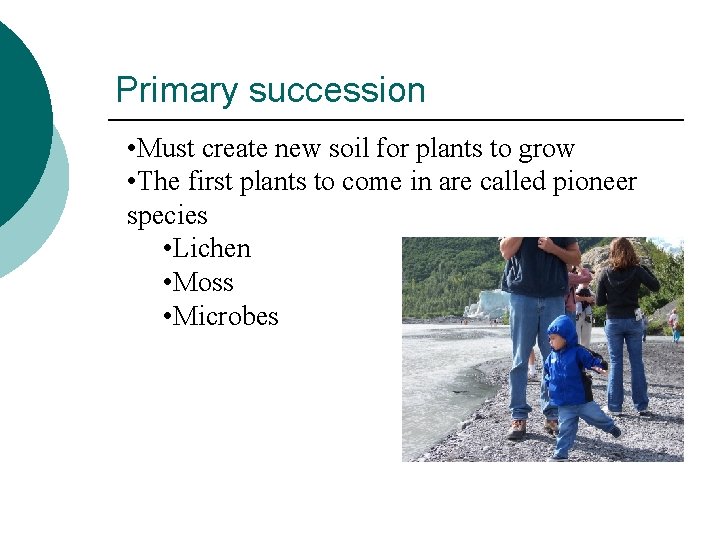 Primary succession

•Must create new soil for plants to grow
•The first plants to come in are called pioneer species

•Lichen
•Moss
•Microbes